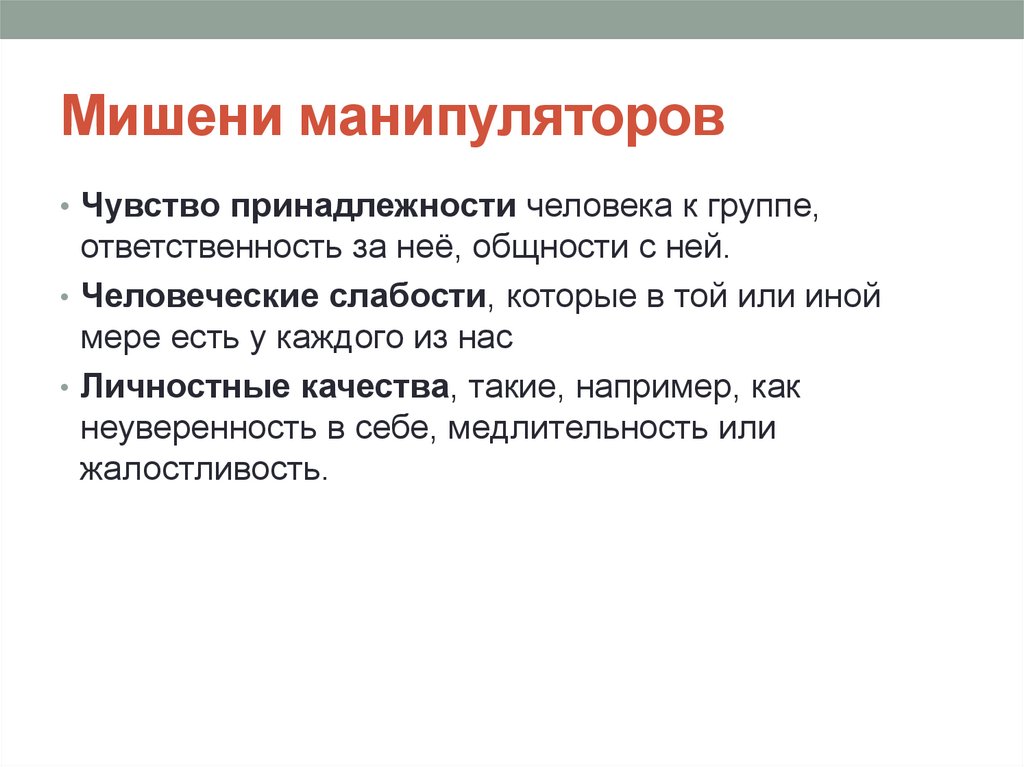 Мишени манипуляторов

• Чувство принадлежности человека к группе, ответственность за неё, общности с ней.
• Человеческие слабости, которые в той или иной мере есть у каждого из нас
• Личностные качества, такие, например, как неуверенность в себе, медлительность или жалостливость.